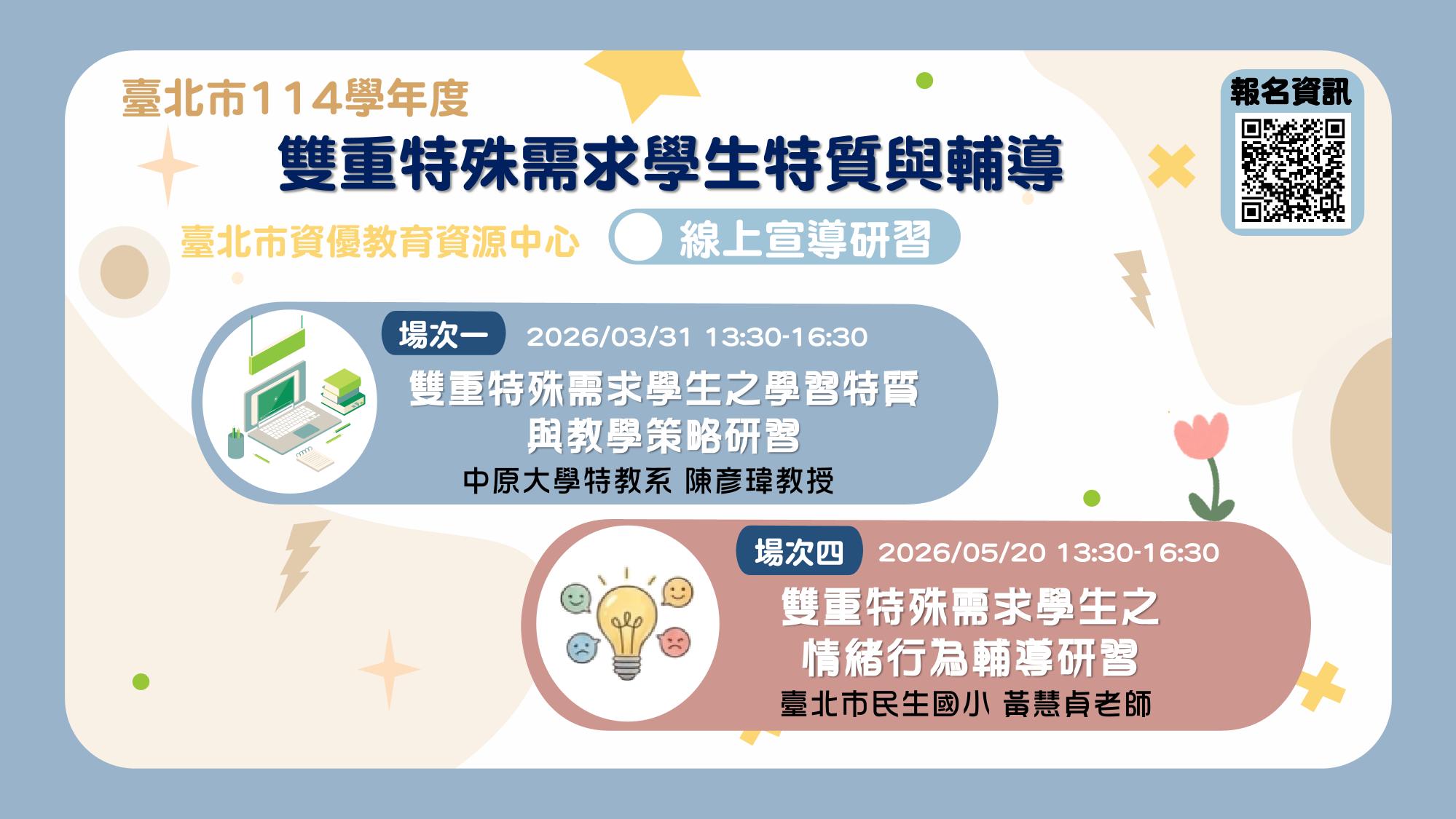 臺北市114學年度

雙重特殊需求學生特質與輔導

臺北市資優教育資源中心

線上宣導研習

報名資訊

場次一 2026/03/31 13:30-16:30

雙重特殊需求學生之學習特質與教學策略研習

中原大學特教系 陳彥瑋教授

場次四 2026/05/20 13:30-16:30

雙重特殊需求學生之情緒行為輔導研習

臺北市民生國小 黃慧貞老師